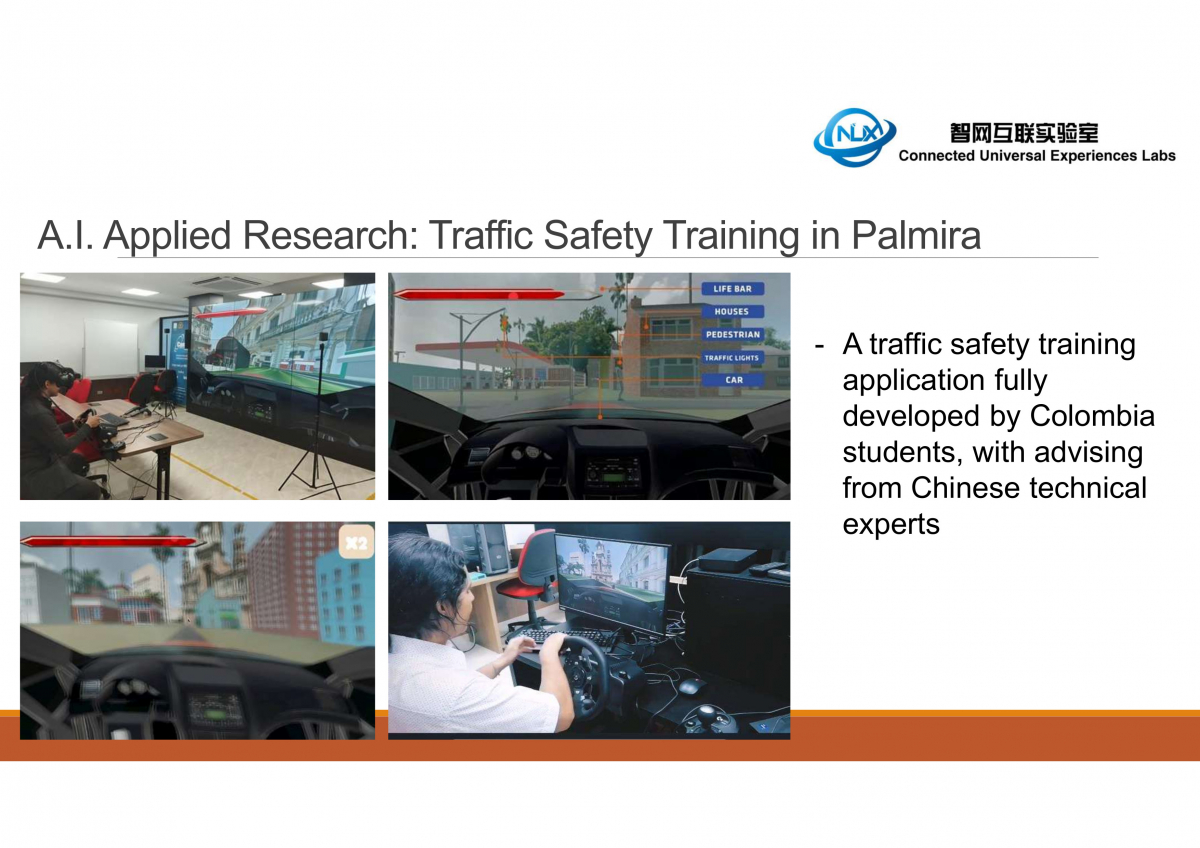 NUX 智网互联实验室
Connected Universal Experiences Labs

A.I. Applied Research: Traffic Safety Training in Palmira

LIFE BAR
HOUSES
PEDESTRIAN
TRAFFIC LIGHTS
CAR

X2

- A traffic safety training application fully developed by Colombia students, with advising from Chinese technical experts